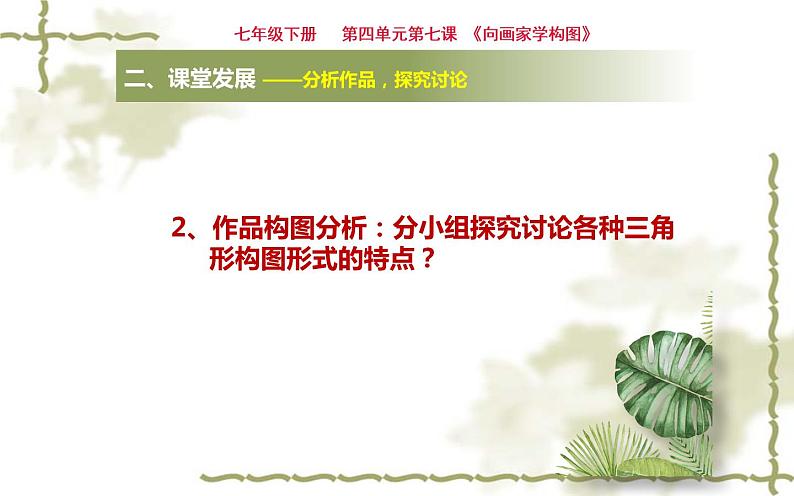 七年级下册　第四单元第七课 《向画家学构图》

二、课堂发展 ——分析作品，探究讨论

2、作品构图分析：分小组探究讨论各种三角形构图形式的特点？